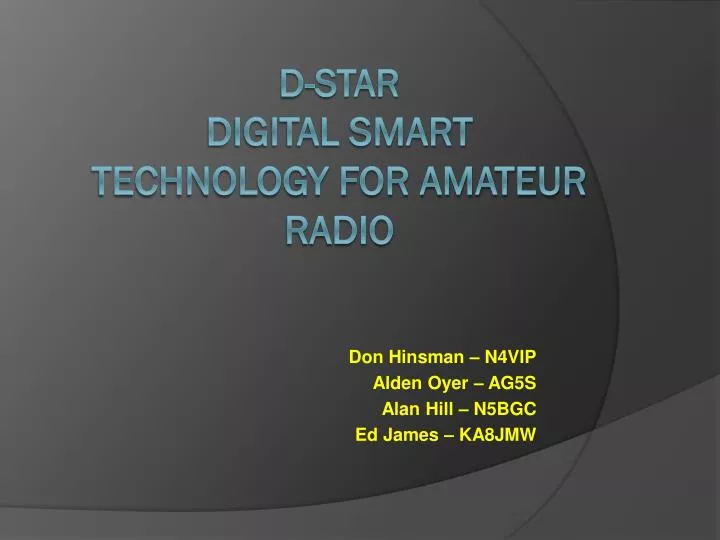 D-STAR
DIGITAL SMART TECHNOLOGY FOR AMATEUR RADIO

Don Hinsman – N4VIP
Alden Oyer – AG5S
Alan Hill – N5BGC
Ed James – KA8JMW